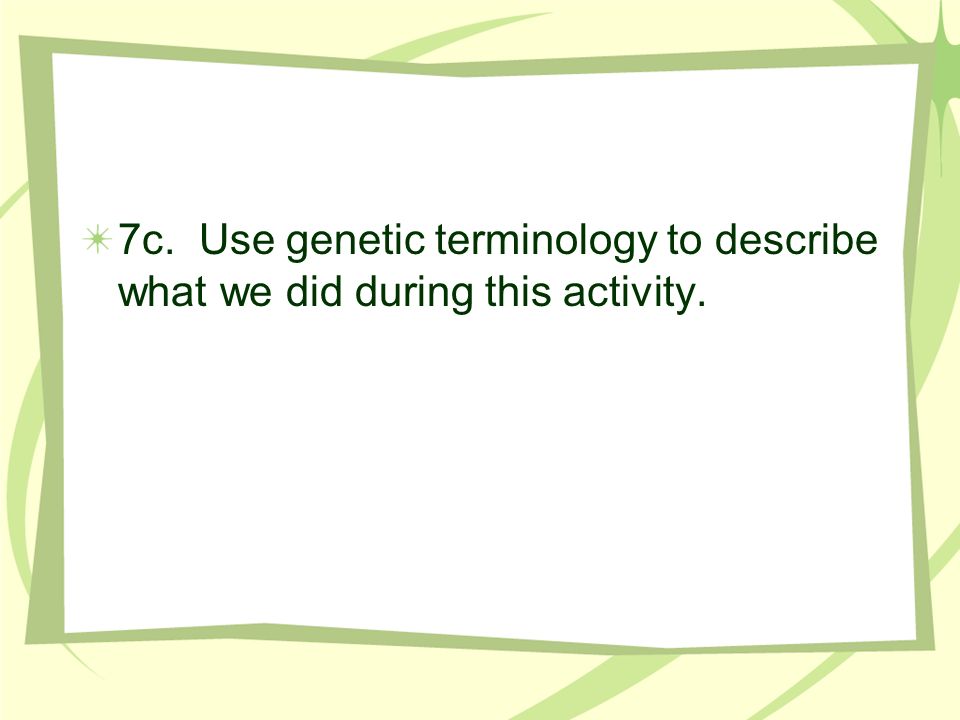 7c. Use genetic terminology to describe what we did during this activity.